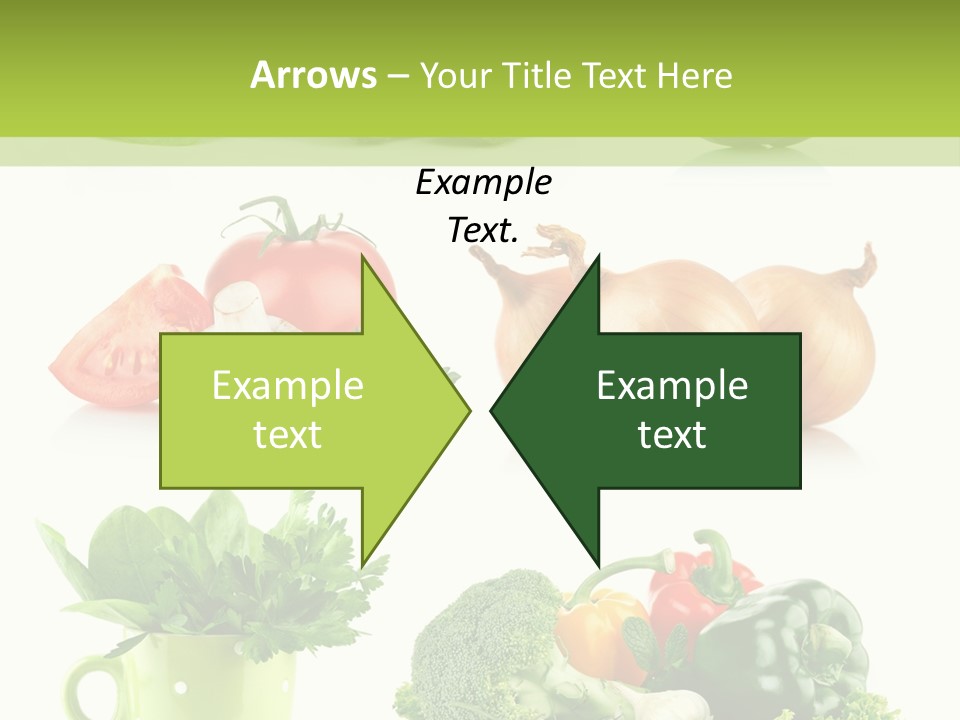 Arrows – Your Title Text Here

Example Text.

Example text

Example text